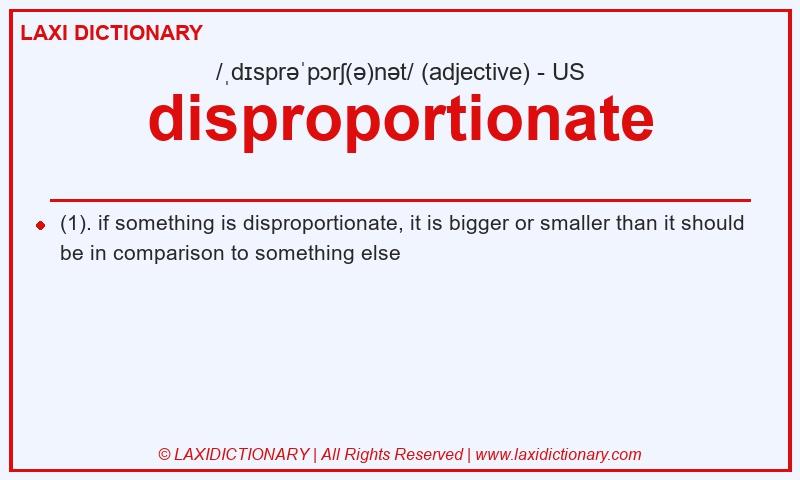 LAXI DICTIONARY

/ˌdɪsprəˈpɔrʃ(ə)nət/ (adjective) - US

disproportionate

(1). if something is disproportionate, it is bigger or smaller than it should be in comparison to something else

© LAXIDICTIONARY | All Rights Reserved | www.laxidictionary.com